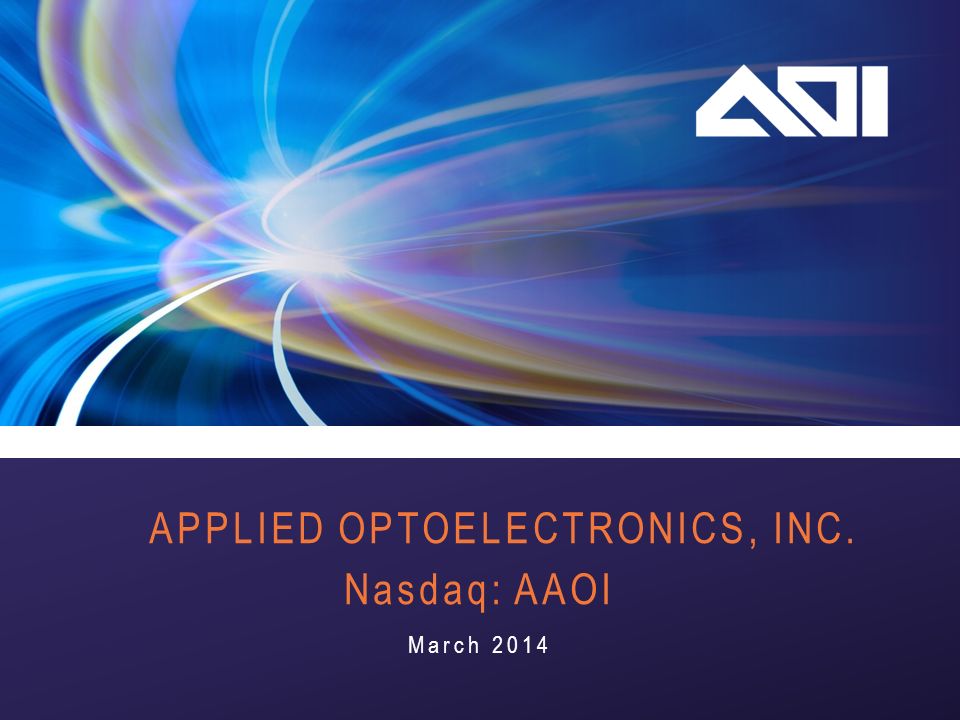 AOI

APPLIED OPTOELECTRONICS, INC.
Nasdaq: AAOI

March 2014